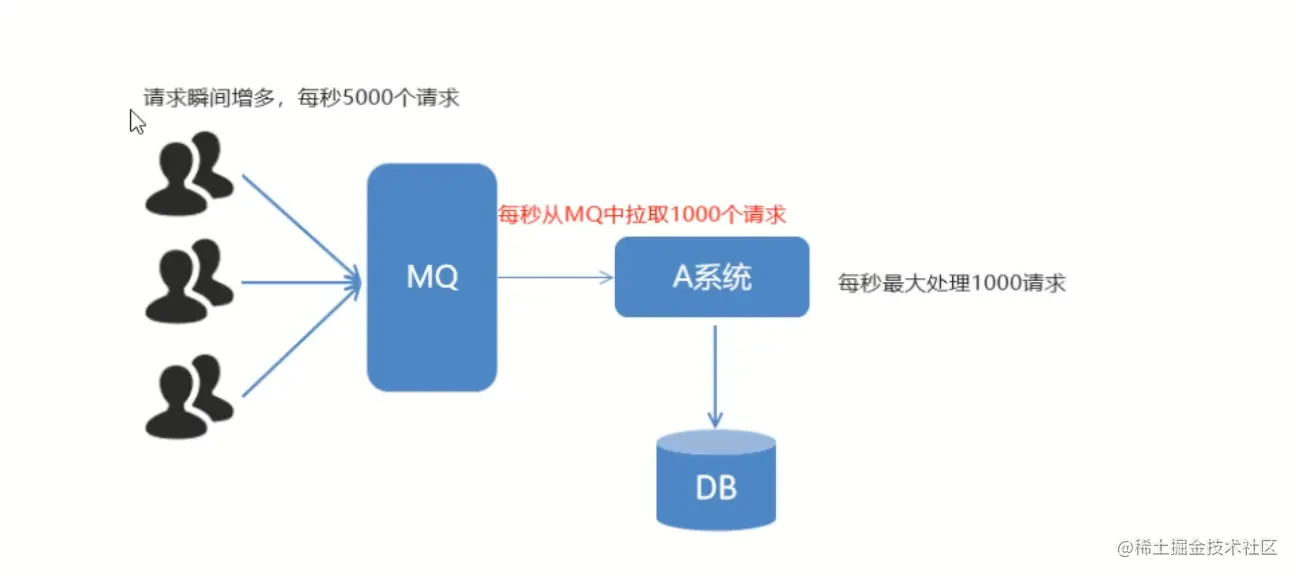 请求瞬间增多，每秒5000个请求

MQ

每秒从MQ中拉取1000个请求

A系统

每秒最大处理1000请求

DB

@稀土掘金技术社区